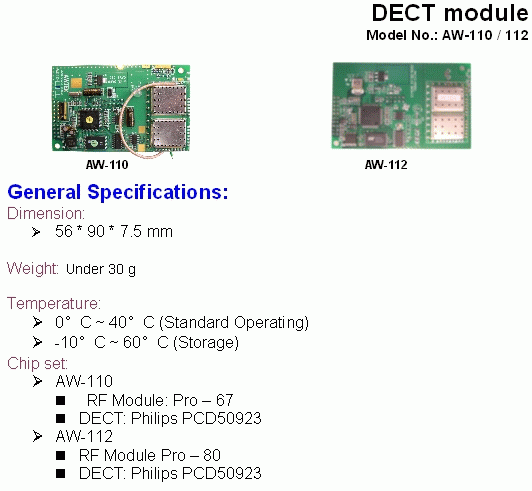 DECT module
Model No.: AW-110 / 112

AW-110

AW-112

General Specifications:
Dimension:
➢ 56 * 90 * 7.5 mm

Weight: Under 30 g

Temperature:
➢ 0° C ~ 40° C (Standard Operating)
➢ -10° C ~ 60° C (Storage)
Chip set:
➢ AW-110
■ RF Module: Pro – 67
■ DECT: Philips PCD50923
➢ AW-112
■ RF Module Pro – 80
■ DECT: Philips PCD50923